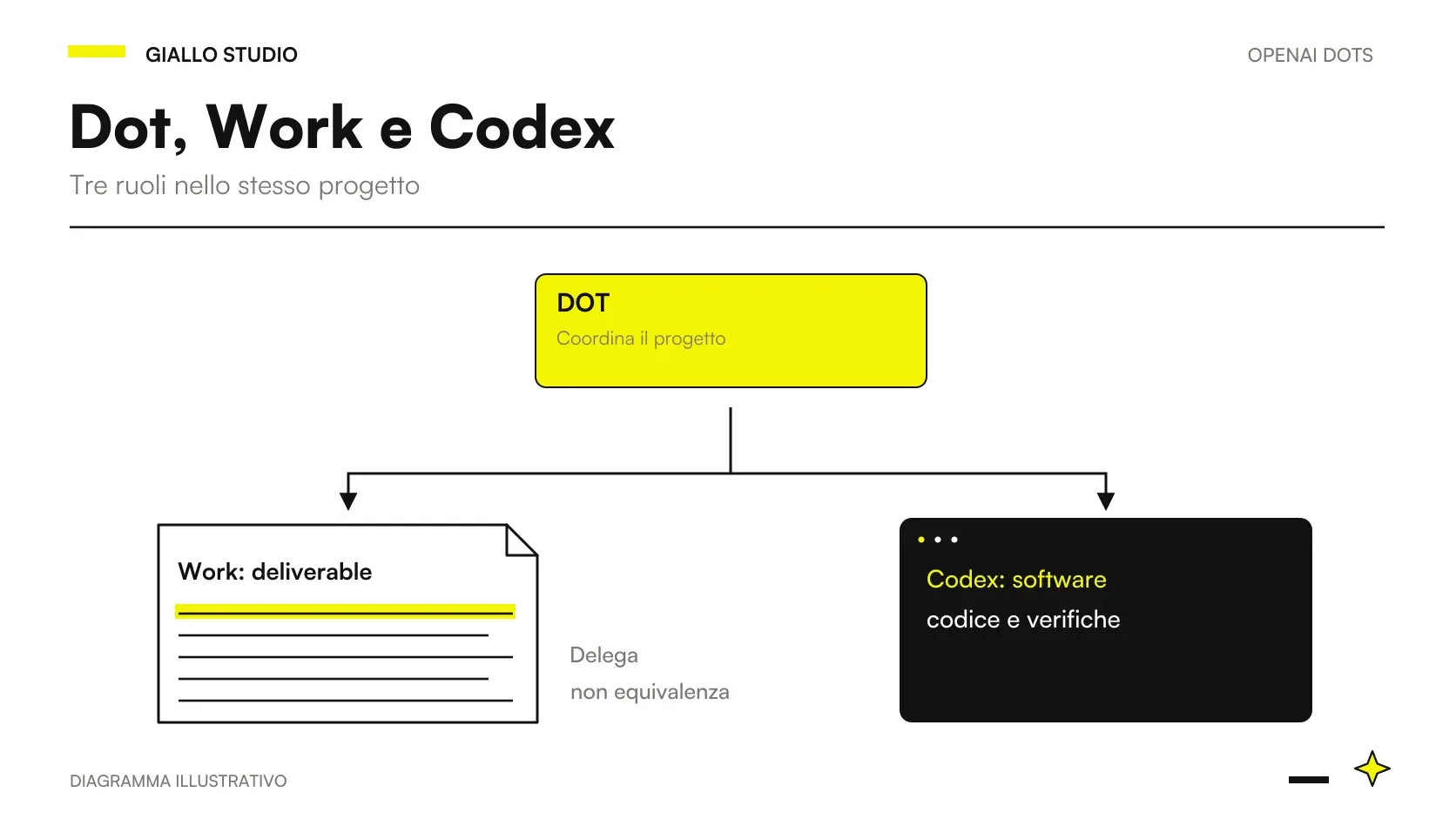 GIALLO STUDIO

OPENAI DOTS

Dot, Work e Codex

Tre ruoli nello stesso progetto

DOT

Coordina il progetto

Work: deliverable

Delega

non equivalenza

Codex: software

codice e verifiche

DIAGRAMMA ILLUSTRATIVO